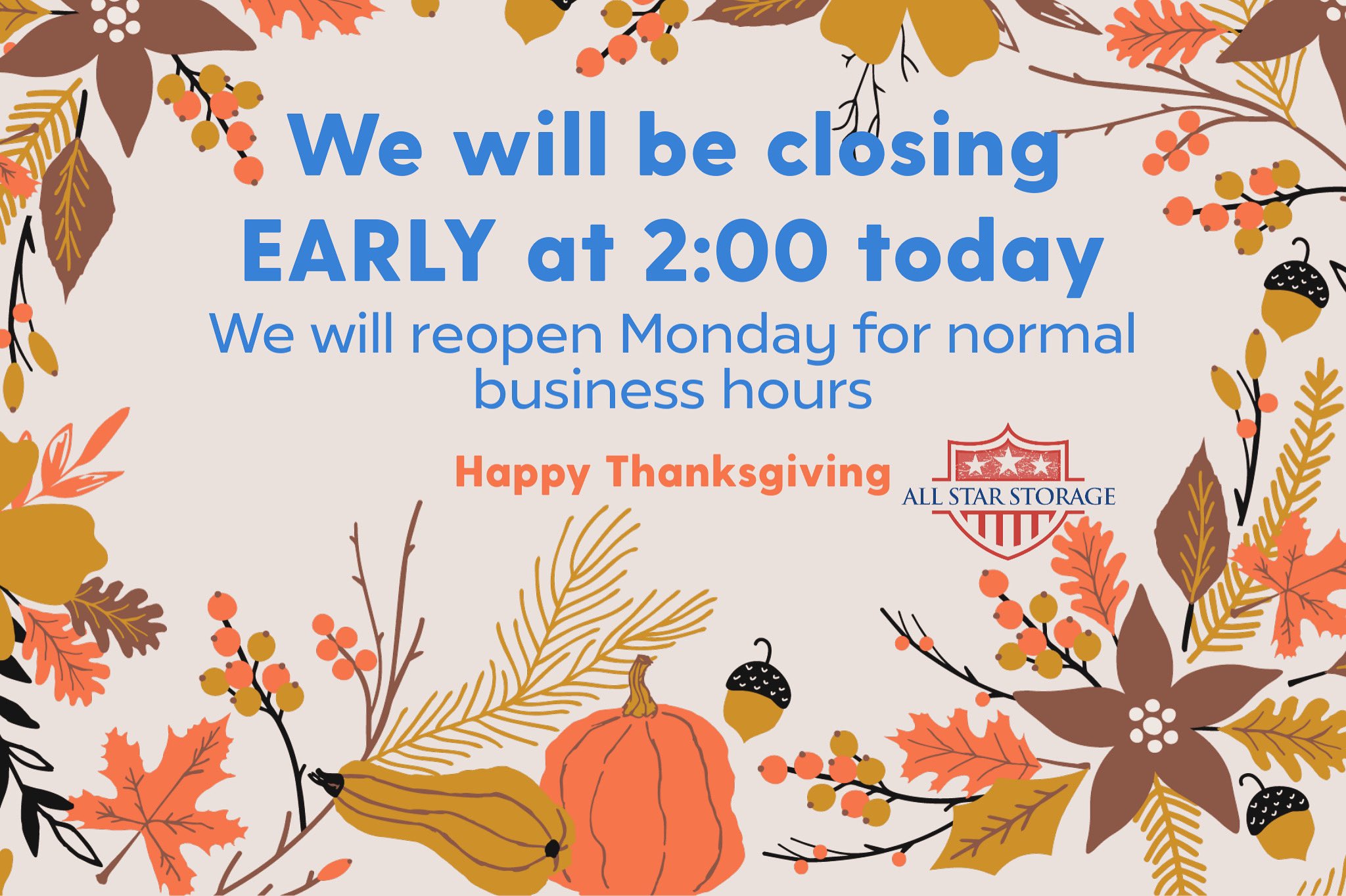 We will be closing EARLY at 2:00 today

We will reopen Monday for normal business hours

Happy Thanksgiving

ALL STAR STORAGE